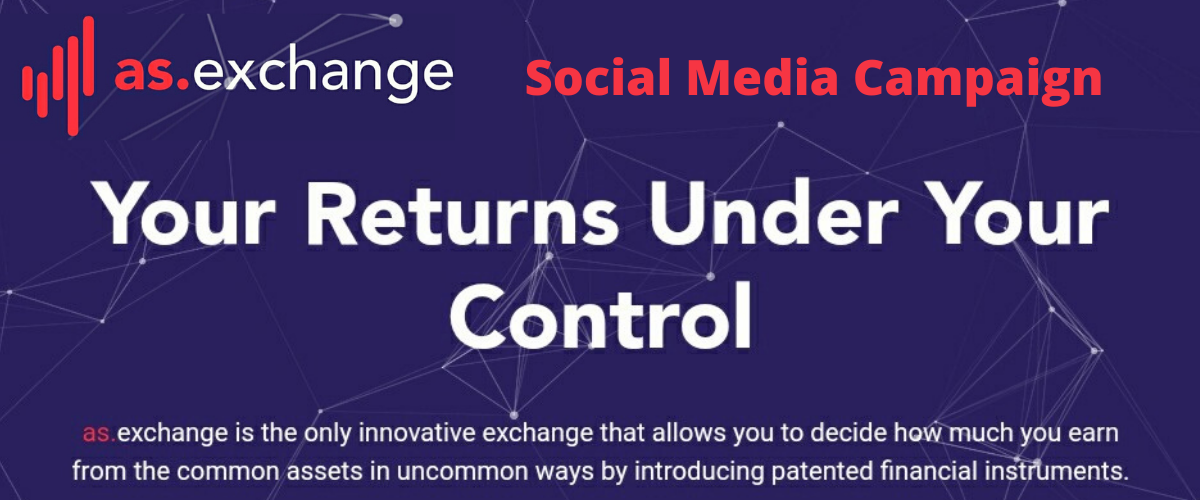 as.exchange

Social Media Campaign

Your Returns Under Your Control

as.exchange is the only innovative exchange that allows you to decide how much you earn from the common assets in uncommon ways by introducing patented financial instruments.